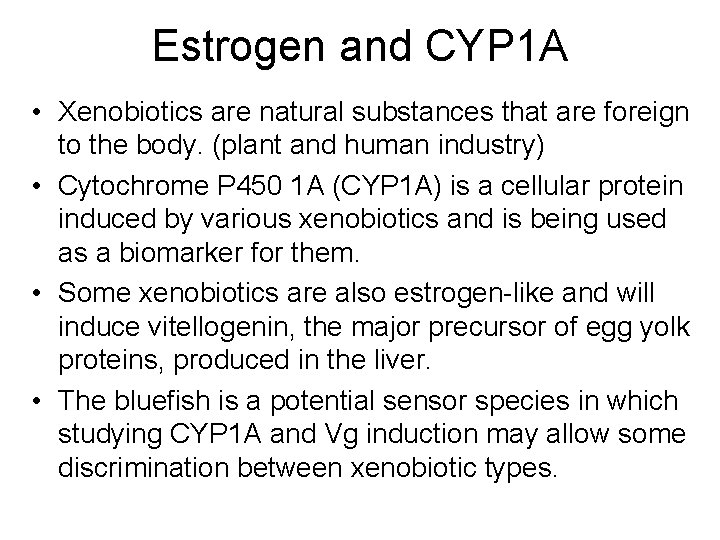 Estrogen and CYP1A

• Xenobiotics are natural substances that are foreign to the body. (plant and human industry)
• Cytochrome P450 1A (CYP1A) is a cellular protein induced by various xenobiotics and is being used as a biomarker for them.
• Some xenobiotics are also estrogen-like and will induce vitellogenin, the major precursor of egg yolk proteins, produced in the liver.
• The bluefish is a potential sensor species in which studying CYP1A and Vg induction may allow some discrimination between xenobiotic types.